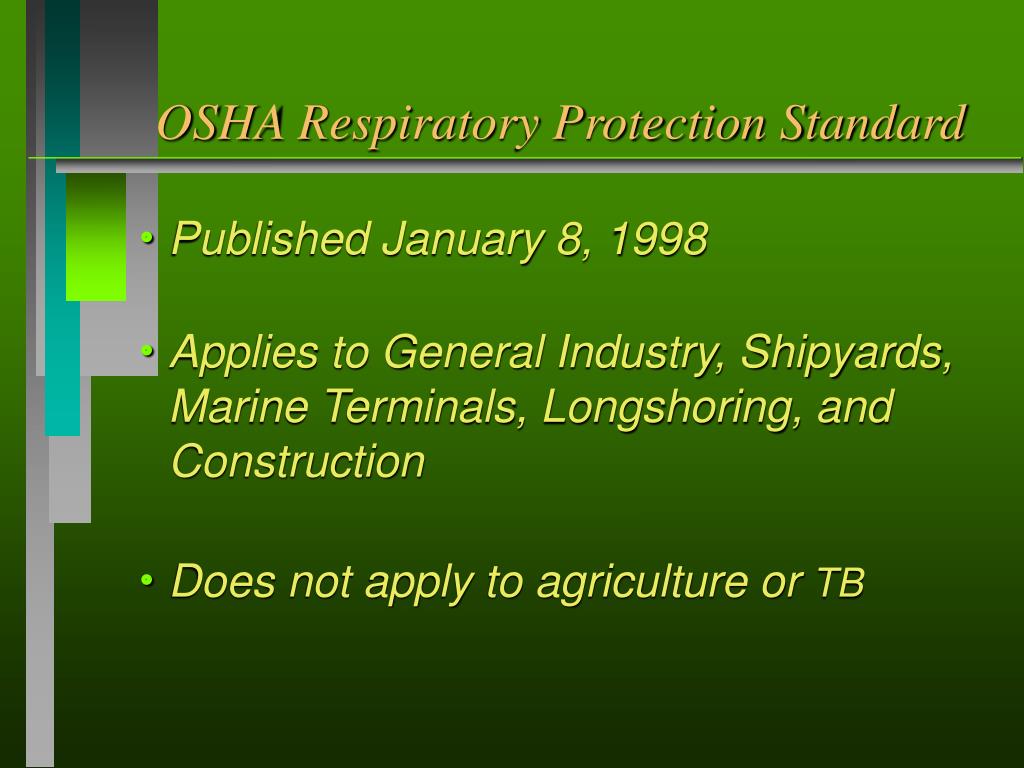 OSHA Respiratory Protection Standard

• Published January 8, 1998

• Applies to General Industry, Shipyards, Marine Terminals, Longshoring, and Construction

• Does not apply to agriculture or TB